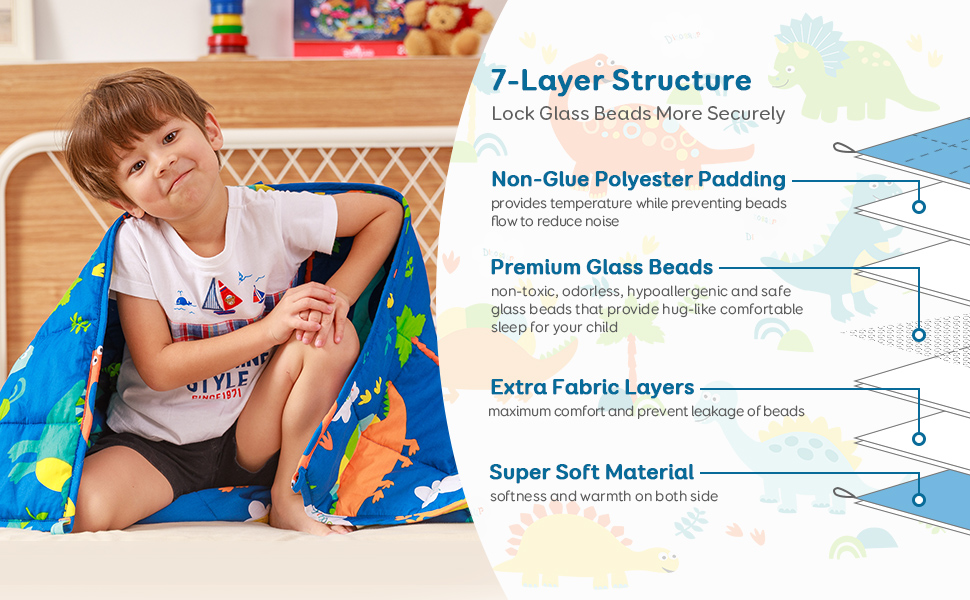 7-Layer Structure
Lock Glass Beads More Securely

Non-Glue Polyester Padding
provides temperature while preventing beads flow to reduce noise

Premium Glass Beads
non-toxic, odorless, hypoallergenic and safe glass beads that provide hug-like comfortable sleep for your child

Extra Fabric Layers
maximum comfort and prevent leakage of beads

Super Soft Material
softness and warmth on both side

STYLE
SINCE1971